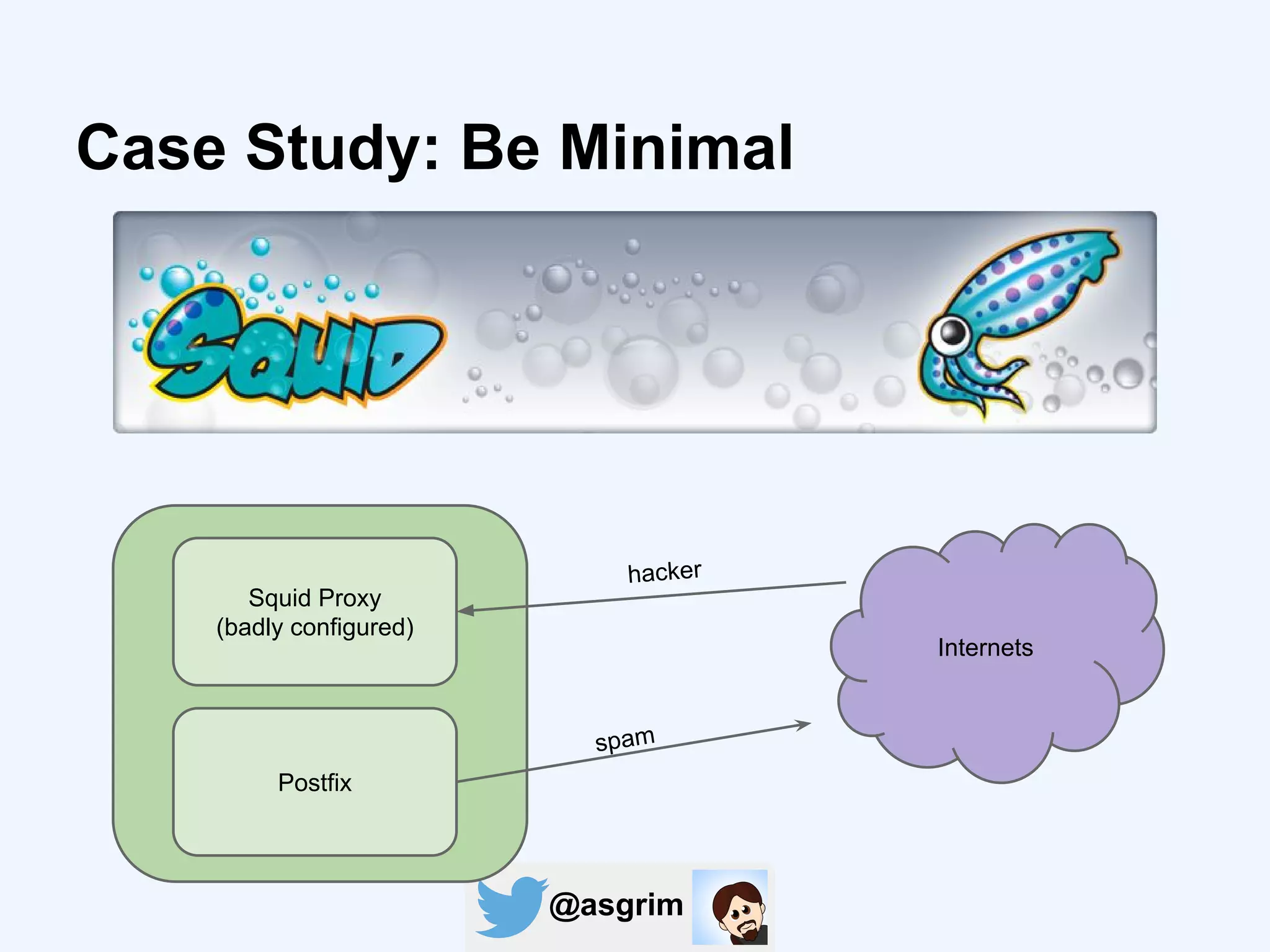 Case Study: Be Minimal

SQUID

Squid Proxy
(badly configured)

Postfix

hacker

spam

Internets

@asgrim